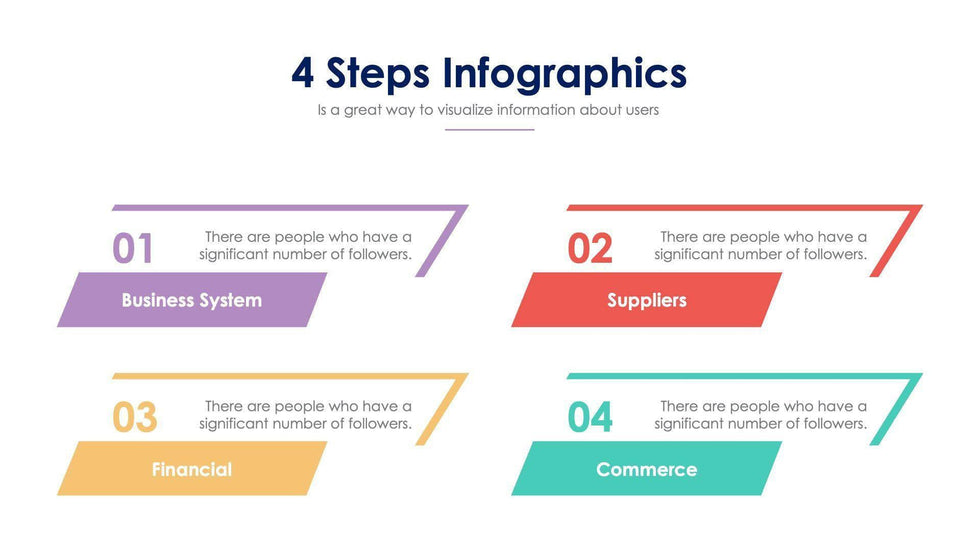 4 Steps Infographics

Is a great way to visualize information about users

01

There are people who have a significant number of followers.

Business System

02

There are people who have a significant number of followers.

Suppliers

03

There are people who have a significant number of followers.

Financial

04

There are people who have a significant number of followers.

Commerce